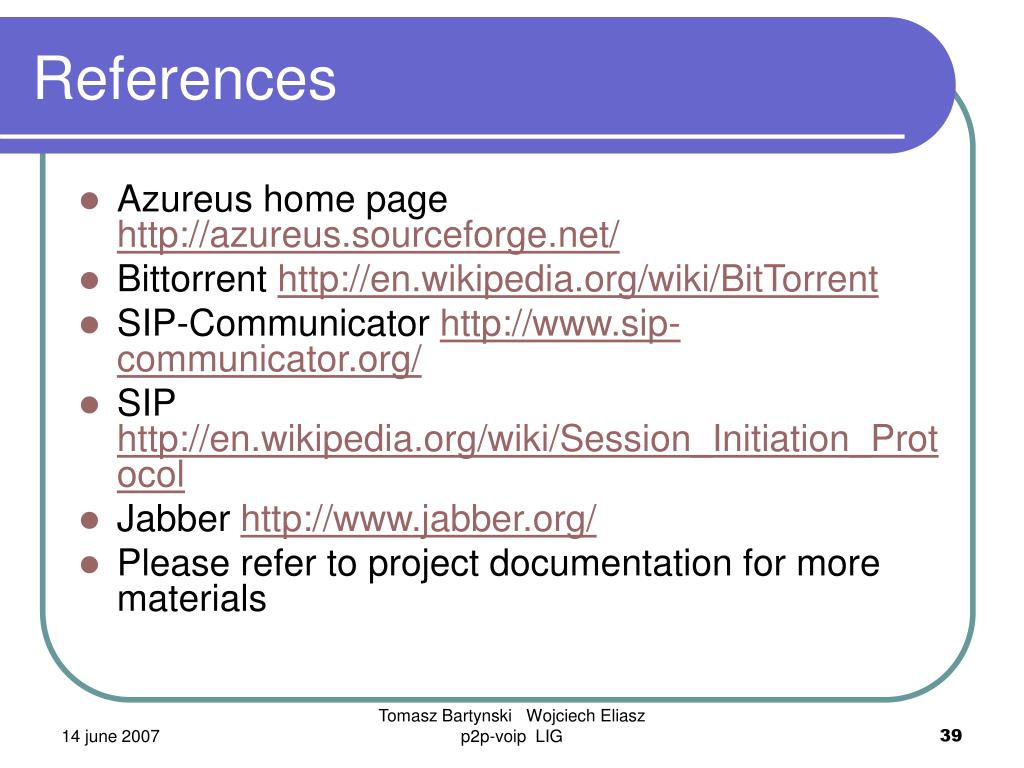 References

- Azureus home page http://azureus.sourceforge.net/
- Bittorrent http://en.wikipedia.org/wiki/BitTorrent
- SIP-Communicator http://www.sip-communicator.org/
- SIP http://en.wikipedia.org/wiki/Session_Initiation_Protocol
- Jabber http://www.jabber.org/
- Please refer to project documentation for more materials

14 june 2007

Tomasz Bartynski Wojciech Eliasz
p2p-voip LIG

39